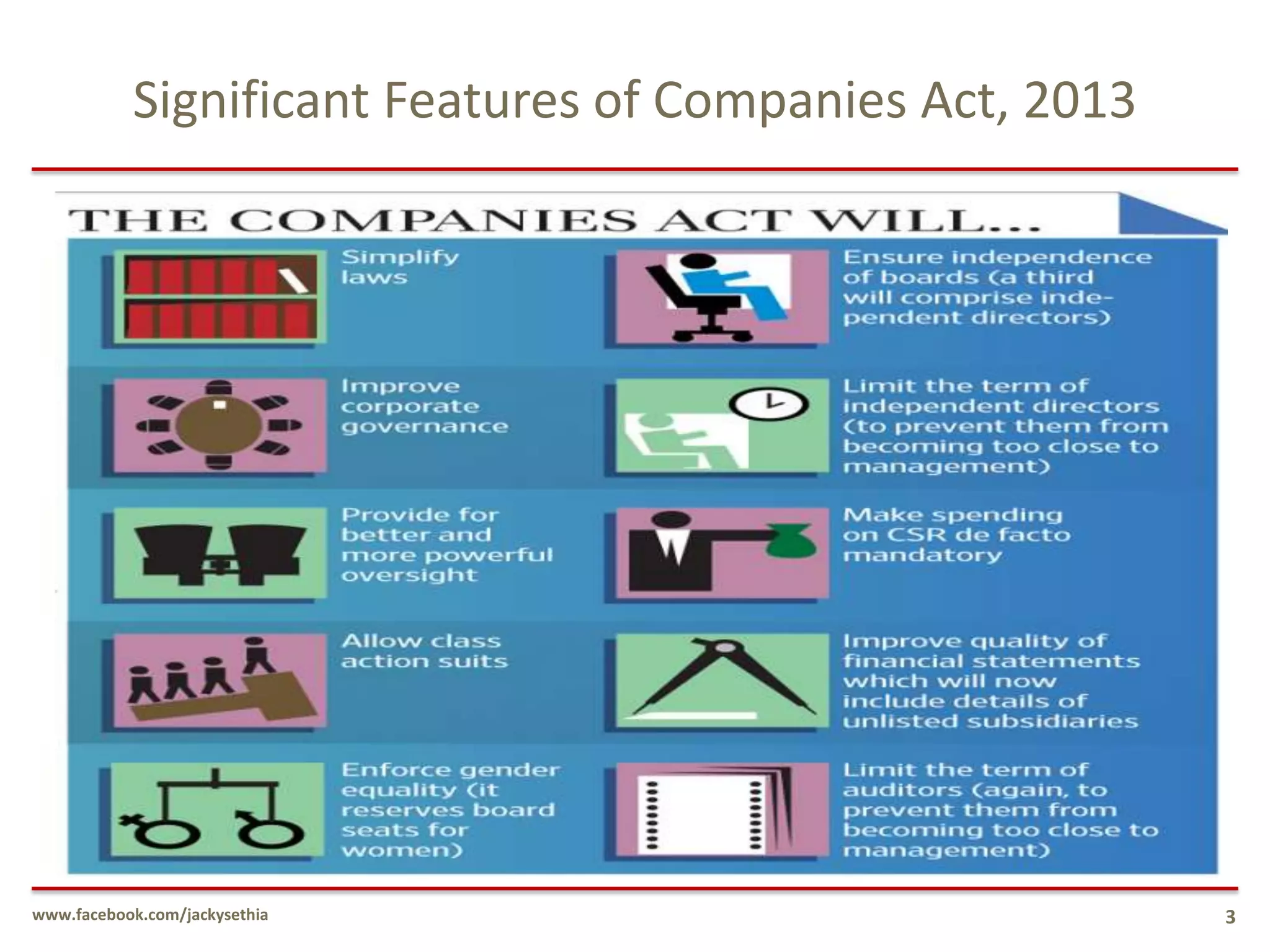 Significant Features of Companies Act, 2013

THE COMPANIES ACT WILL...

Simplify laws

Improve corporate governance

Provide for better and more powerful oversight

Allow class action suits

Enforce gender equality (it reserves board seats for women)

Ensure independence of boards (a third will comprise independent directors)

Limit the term of independent directors (to prevent them from becoming too close to management)

Make spending on CSR de facto mandatory

Improve quality of financial statements which will now include details of unlisted subsidiaries

Limit the term of auditors (again, to prevent them from becoming too close to management)

www.facebook.com/jackysethia

3